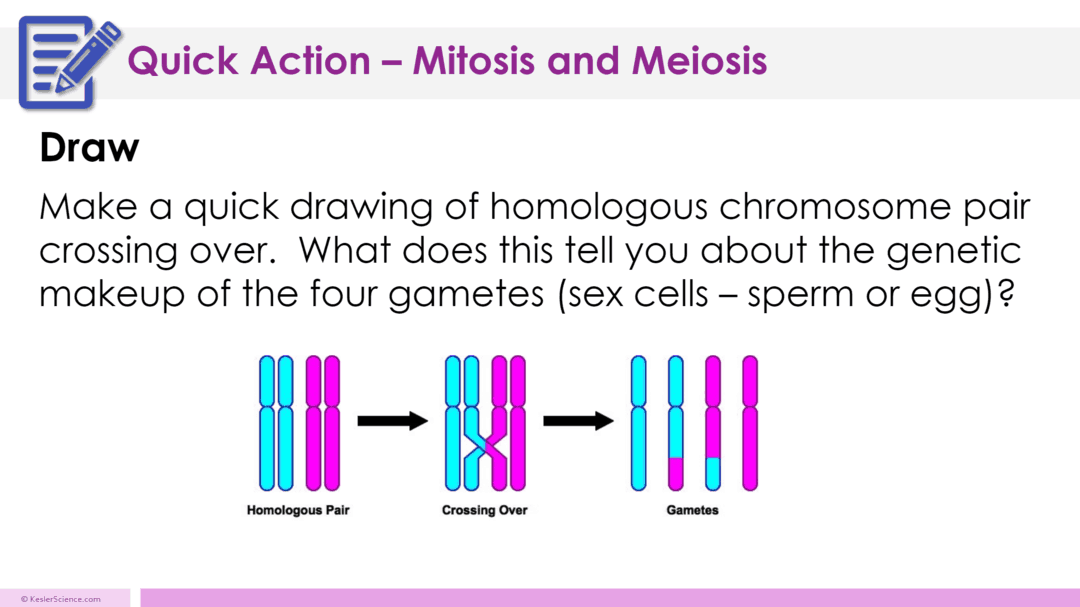 Quick Action – Mitosis and Meiosis

Draw

Make a quick drawing of homologous chromosome pair crossing over. What does this tell you about the genetic makeup of the four gametes (sex cells – sperm or egg)?

Homologous Pair

Crossing Over

Gametes

© KeslerScience.com